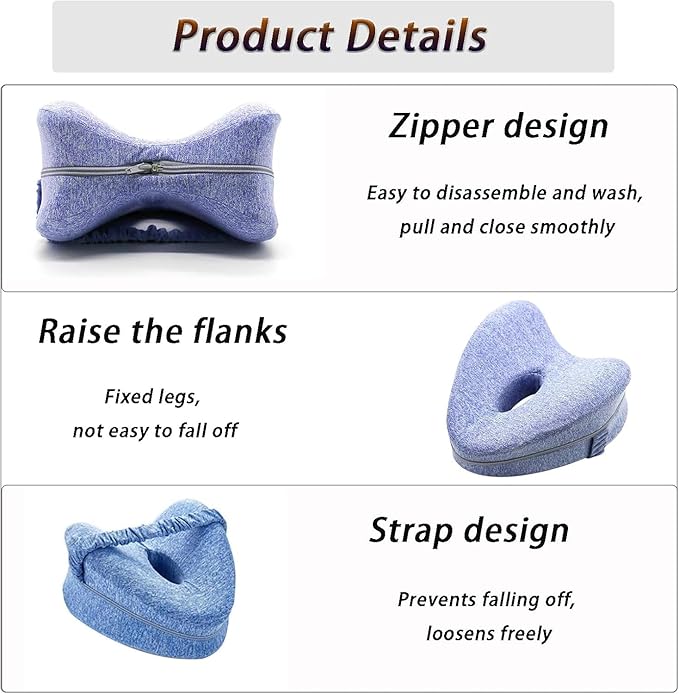 Product Details

Zipper design

Easy to disassemble and wash, pull and close smoothly

Raise the flanks

Fixed legs, not easy to fall off

Strap design

Prevents falling off, loosens freely